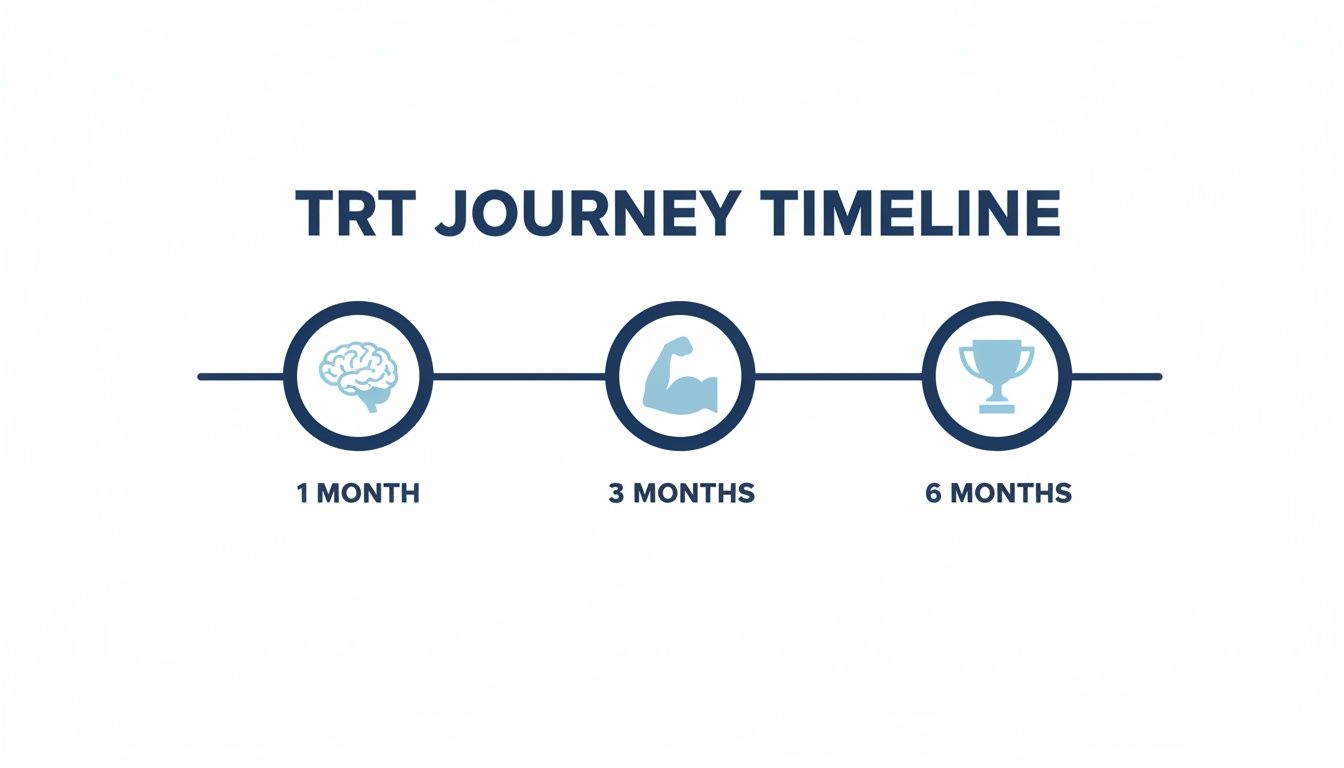 TRT JOURNEY TIMELINE

1 MONTH

3 MONTHS

6 MONTHS